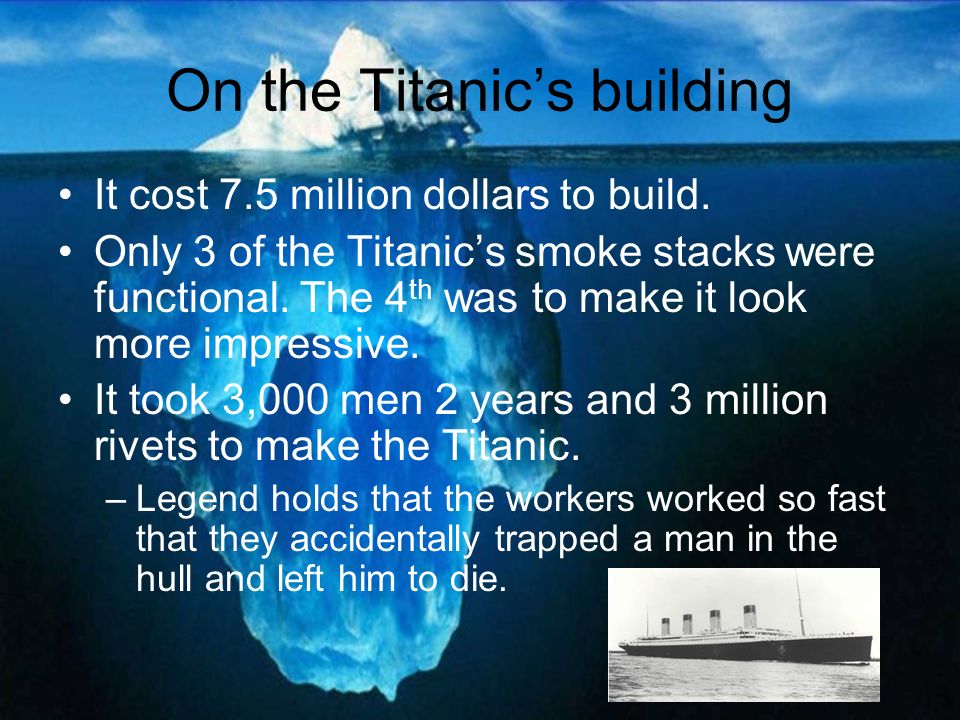 On the Titanic’s building

• It cost 7.5 million dollars to build.
• Only 3 of the Titanic’s smoke stacks were functional. The 4$^{th}$ was to make it look more impressive.
• It took 3,000 men 2 years and 3 million rivets to make the Titanic.
– Legend holds that the workers worked so fast that they accidentally trapped a man in the hull and left him to die.